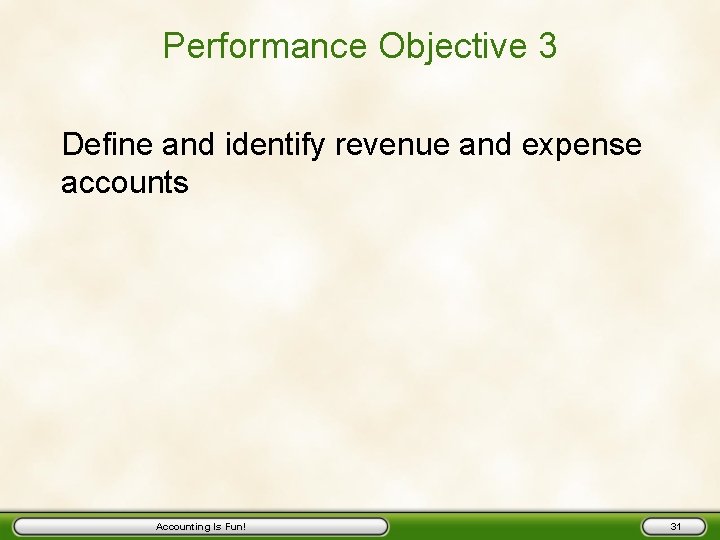 Performance Objective 3

Define and identify revenue and expense accounts

Accounting Is Fun!

31